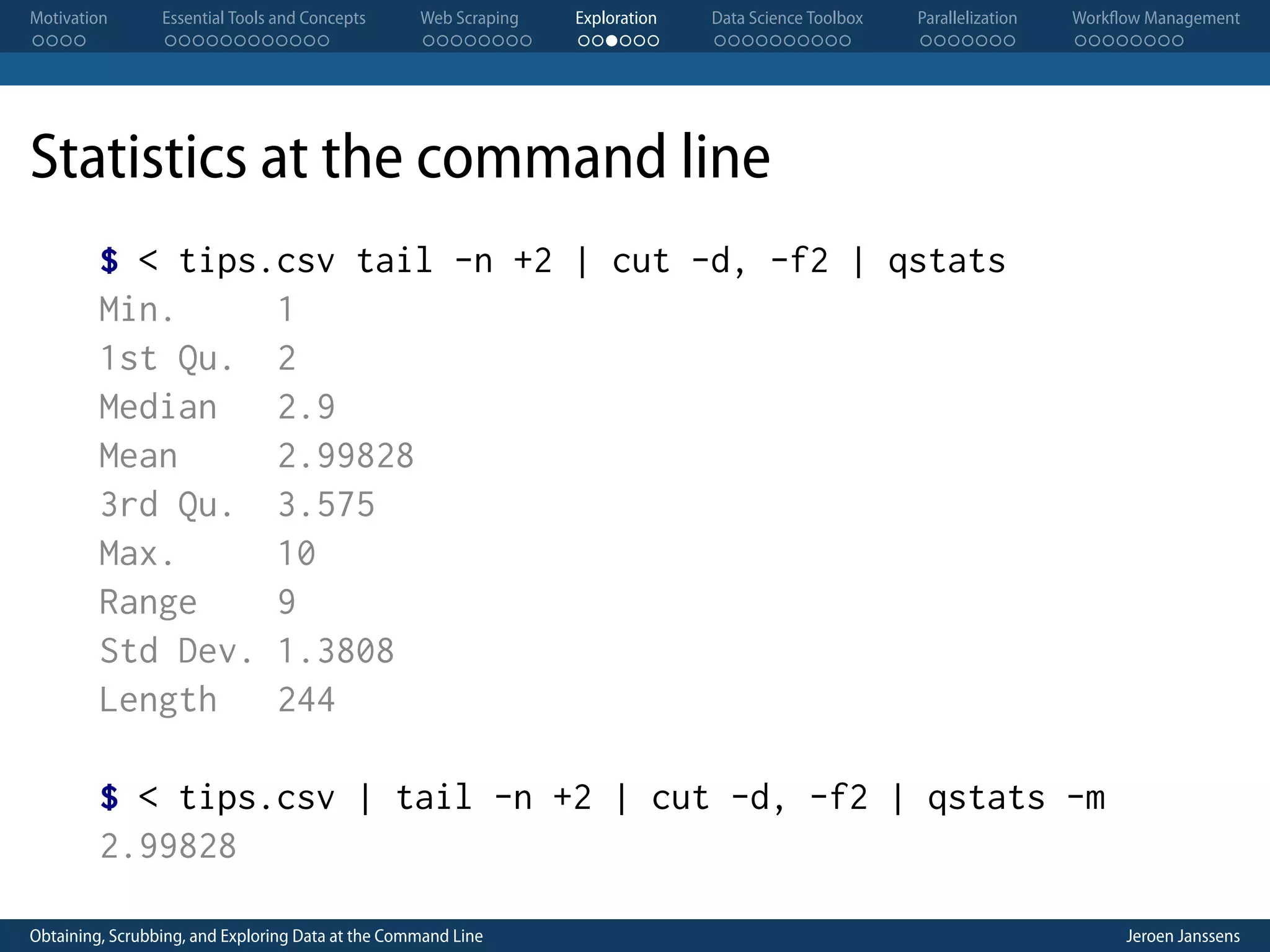 Motivation Essential Tools and Concepts Web Scraping Exploration Data Science Toolbox Parallelization Workflow Management

Statistics at the command line

$ < tips.csv tail -n +2 | cut -d, -f2 | qstats
Min. 1
1st Qu. 2
Median 2.9
Mean 2.99828
3rd Qu. 3.575
Max. 10
Range 9
Std Dev. 1.3808
Length 244

$ < tips.csv | tail -n +2 | cut -d, -f2 | qstats -m
2.99828

Obtaining, Scrubbing, and Exploring Data at the Command Line Jeroen Janssens